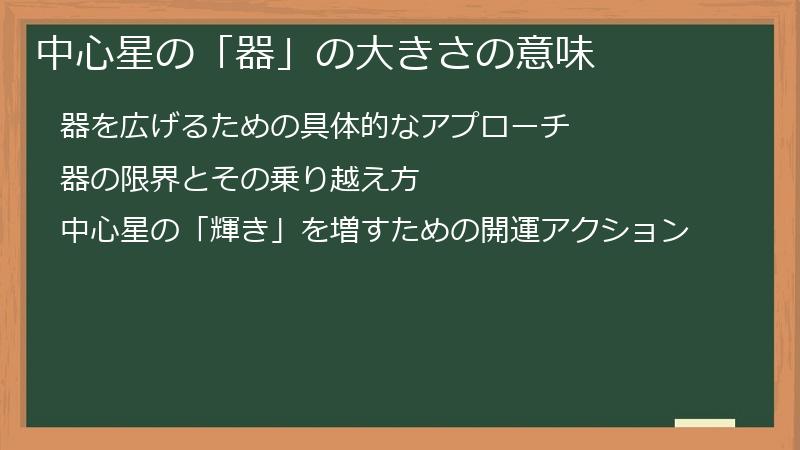 中心星の「器」の大きさの意味

器を広げるための具体的なアプローチ

器の限界とその乗り越え方

中心星の「輝き」を増すための開運アクション